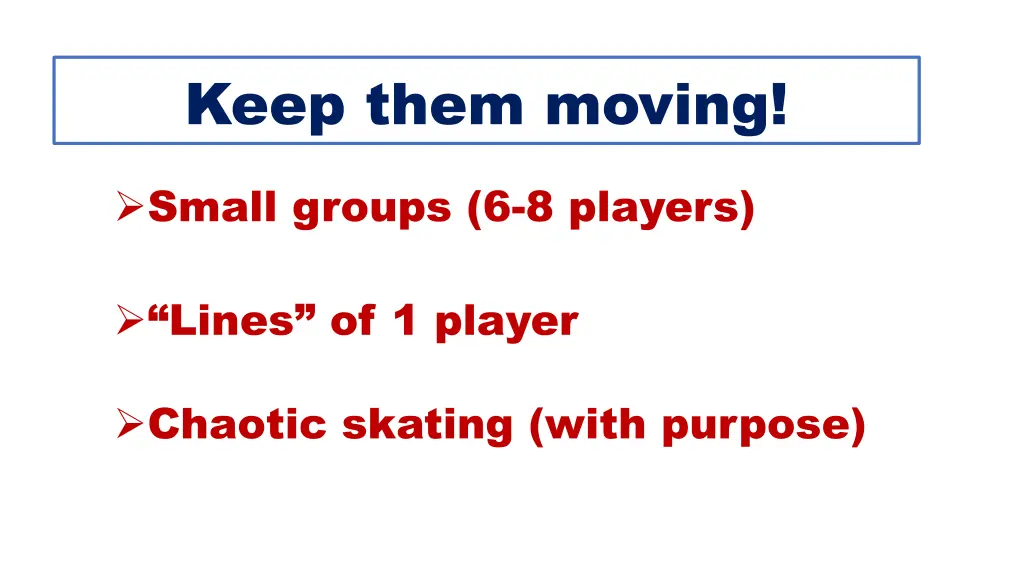 Keep them moving!

➢Small groups (6-8 players)

➢“Lines” of 1 player

➢Chaotic skating (with purpose)